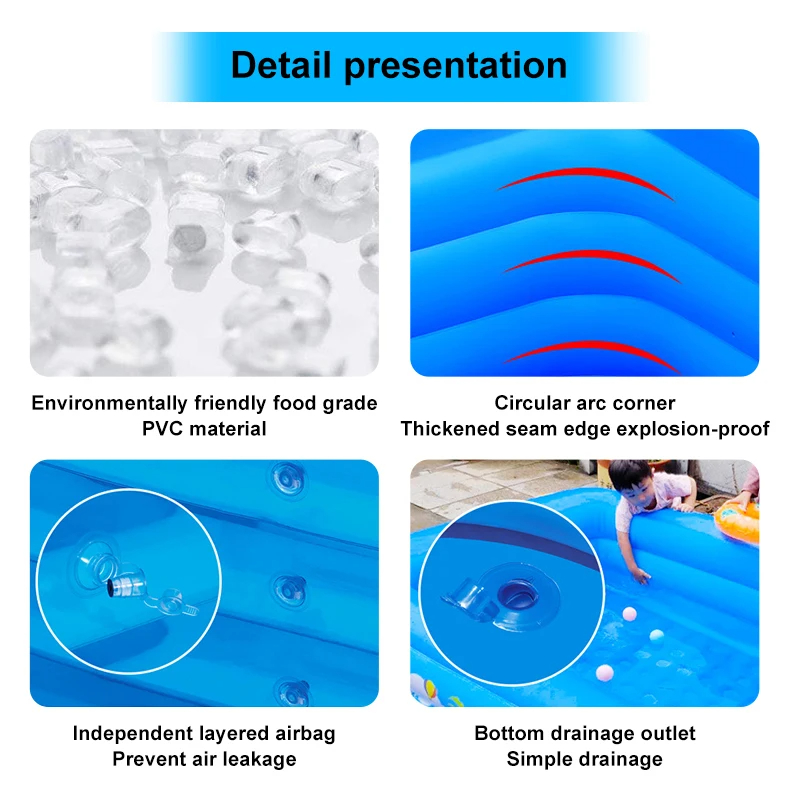 Detail presentation

Environmentally friendly food grade PVC material

Circular arc corner
Thickened seam edge explosion-proof

Independent layered airbag
Prevent air leakage

Bottom drainage outlet
Simple drainage